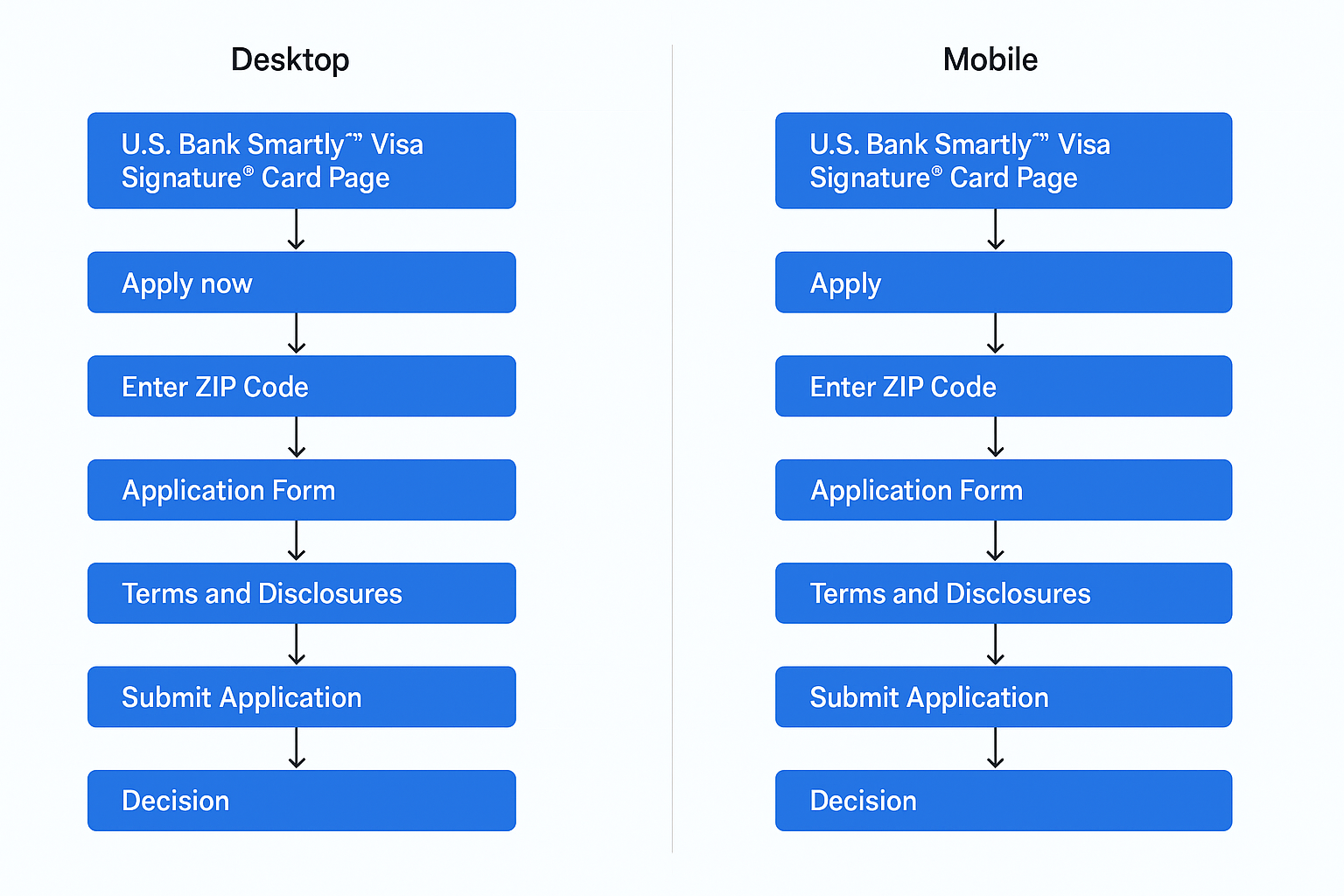 Desktop

U.S. Bank Smartly™ Visa Signature® Card Page

Apply now

Enter ZIP Code

Application Form

Terms and Disclosures

Submit Application

Decision

Mobile

U.S. Bank Smartly™ Visa Signature® Card Page

Apply

Enter ZIP Code

Application Form

Terms and Disclosures

Submit Application

Decision